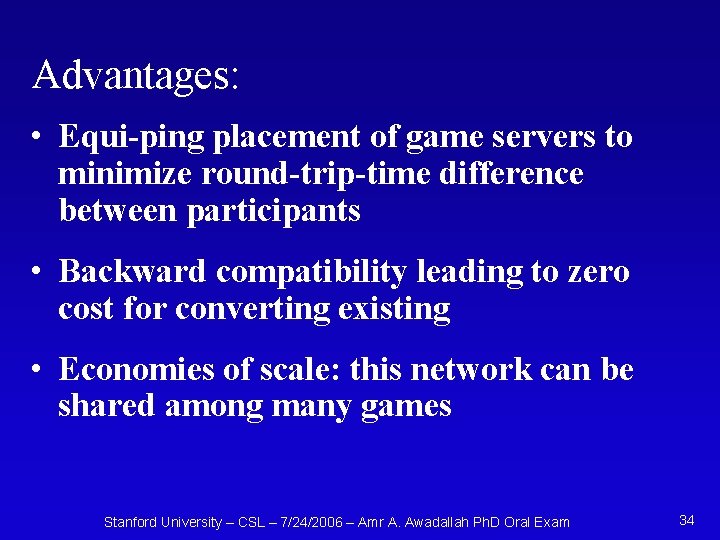 Advantages:

• Equi-ping placement of game servers to minimize round-trip-time difference between participants

• Backward compatibility leading to zero cost for converting existing

• Economies of scale: this network can be shared among many games

Stanford University – CSL – 7/24/2006 – Amr A. Awadallah PhD Oral Exam

34